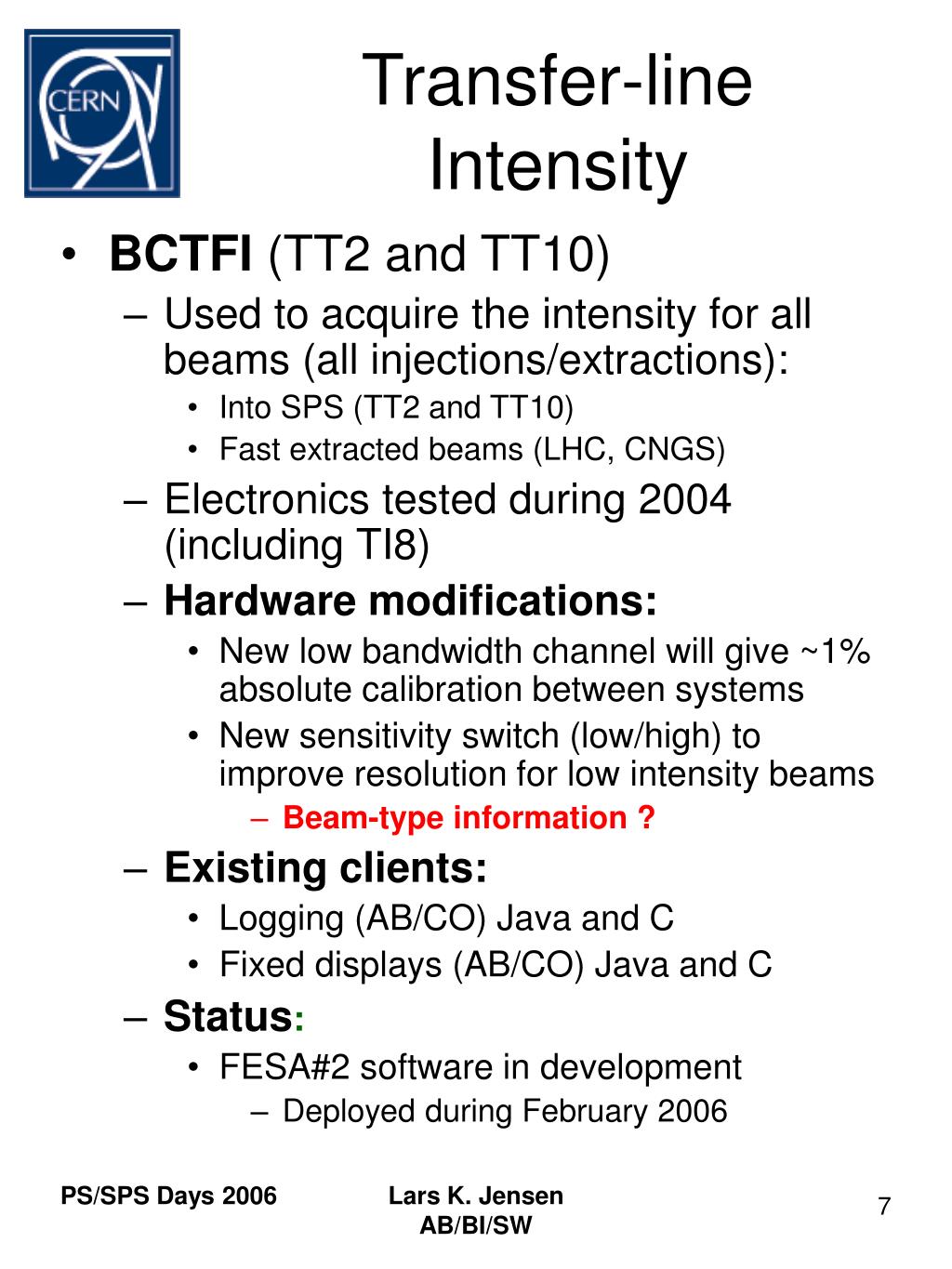 CERN

Transfer-line Intensity

• BCTFI (TT2 and TT10)
– Used to acquire the intensity for all beams (all injections/extractions):
• Into SPS (TT2 and TT10)
• Fast extracted beams (LHC, CNGS)
– Electronics tested during 2004 (including TI8)
– Hardware modifications:
• New low bandwidth channel will give ~1% absolute calibration between systems
• New sensitivity switch (low/high) to improve resolution for low intensity beams
– Beam-type information ?
– Existing clients:
• Logging (AB/CO) Java and C
• Fixed displays (AB/CO) Java and C
– Status:
• FESA#2 software in development
– Deployed during February 2006

PS/SPS Days 2006

Lars K. Jensen
AB/BI/SW

7